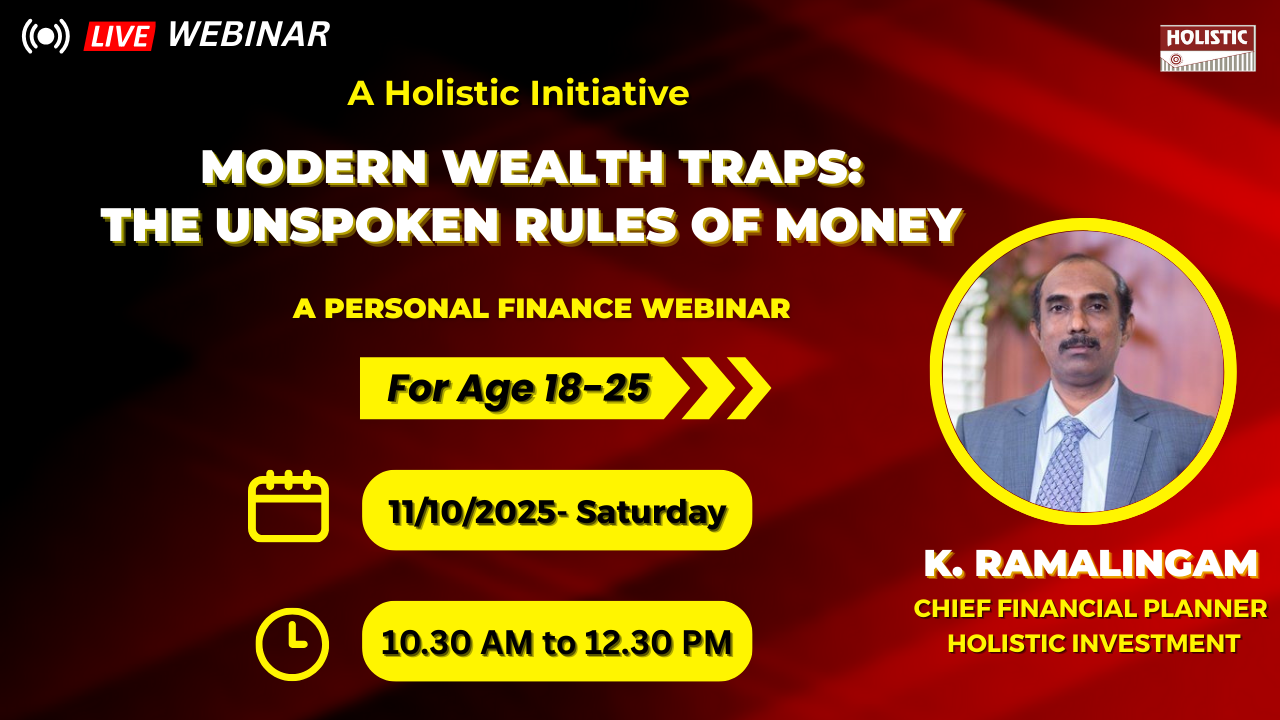 LIVE WEBINAR

HOLISTIC

A Holistic Initiative

MODERN WEALTH TRAPS: THE UNSPOKEN RULES OF MONEY

A PERSONAL FINANCE WEBINAR

For Age 18-25

11/10/2025- Saturday

10.30 AM to 12.30 PM

K. RAMALINGAM
CHIEF FINANCIAL PLANNER
HOLISTIC INVESTMENT